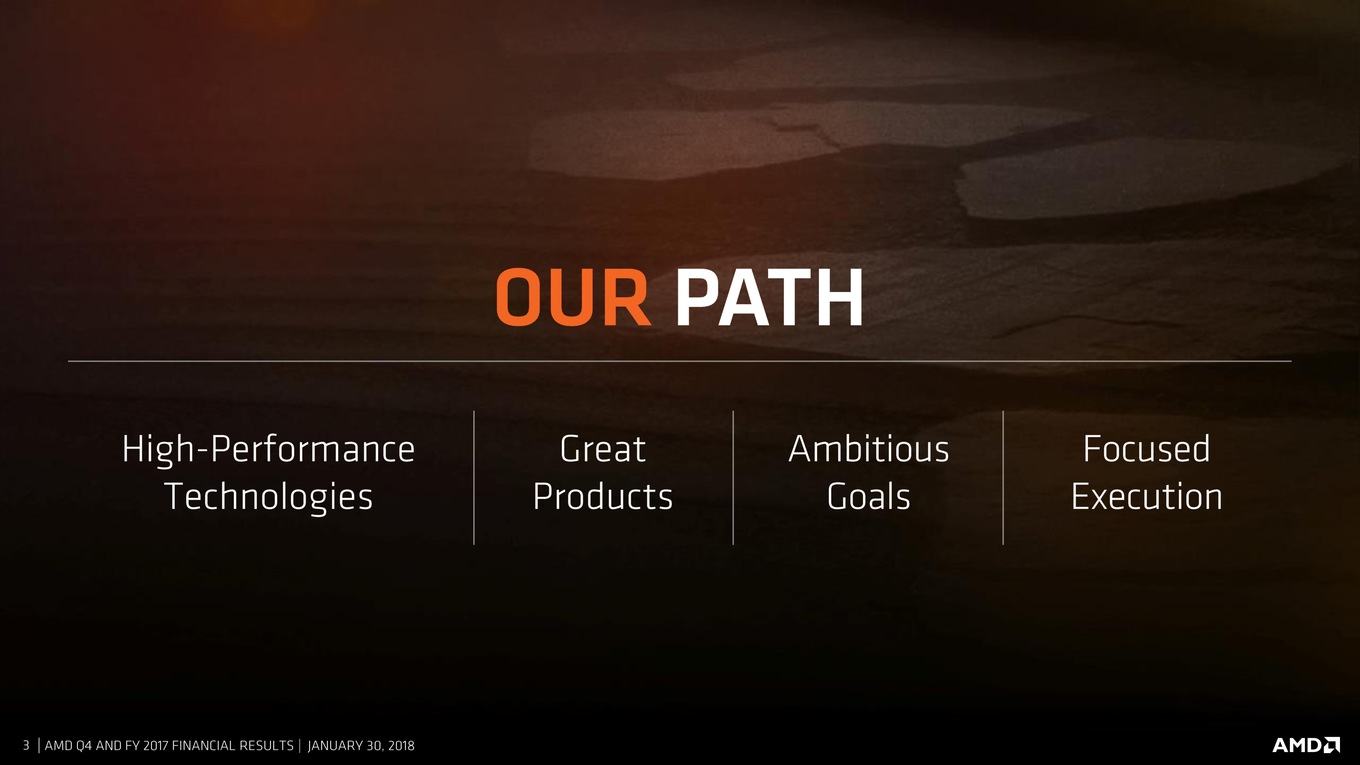 OUR PATH

High-Performance Technologies

Great Products

Ambitious Goals

Focused Execution

3 | AMD Q4 AND FY 2017 FINANCIAL RESULTS | JANUARY 30, 2018

AMD